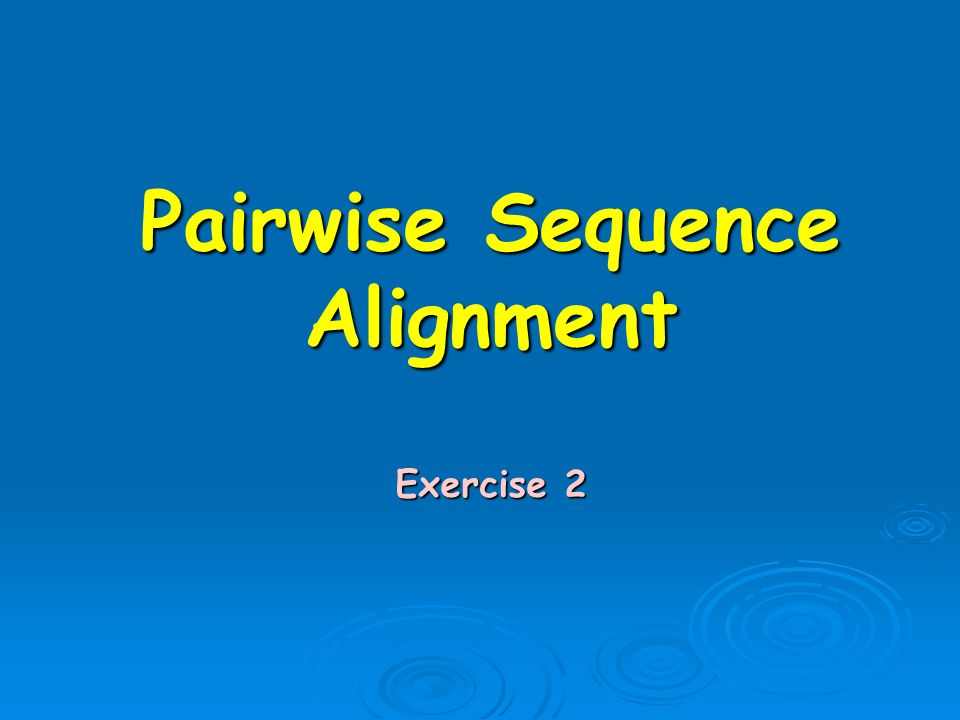 Pairwise Sequence Alignment

Exercise 2